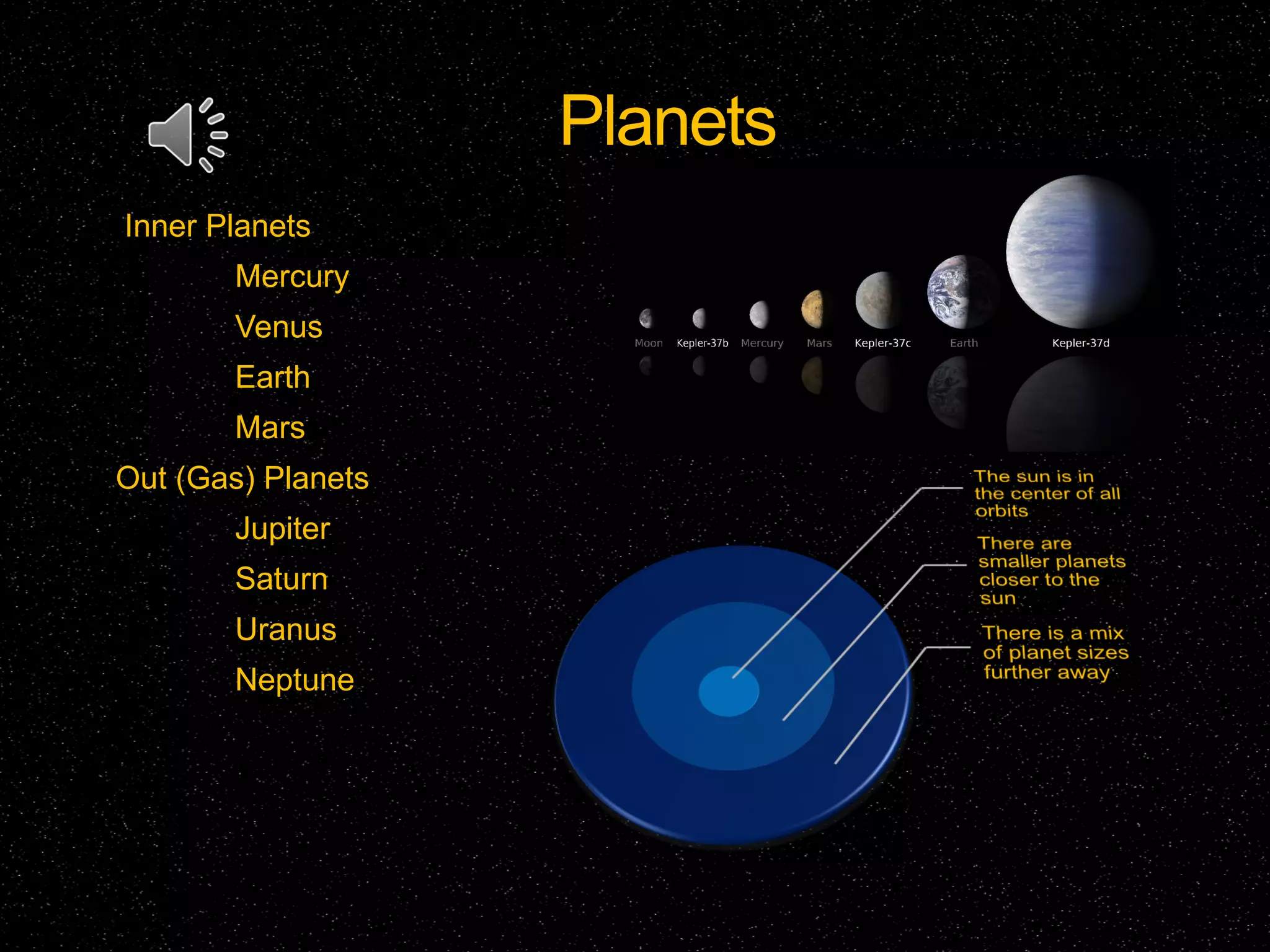 Planets

Inner Planets

Mercury

Venus

Earth

Mars

Out (Gas) Planets

Jupiter

Saturn

Uranus

Neptune

Moon Kepler-37b Mercury Mars Kepler-37c Earth Kepler-37d

The sun is in the center of all orbits

There are smaller planets closer to the sun

There is a mix of planet sizes further away